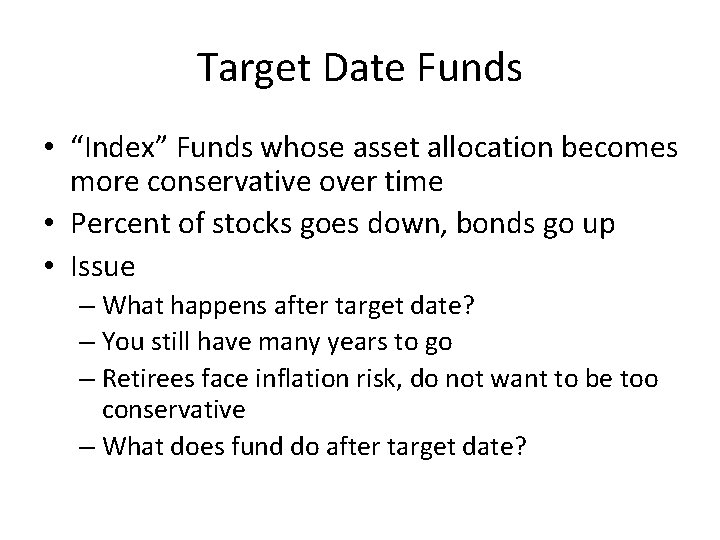 Target Date Funds

• “Index” Funds whose asset allocation becomes more conservative over time
• Percent of stocks goes down, bonds go up
• Issue
– What happens after target date?
– You still have many years to go
– Retirees face inflation risk, do not want to be too conservative
– What does fund do after target date?